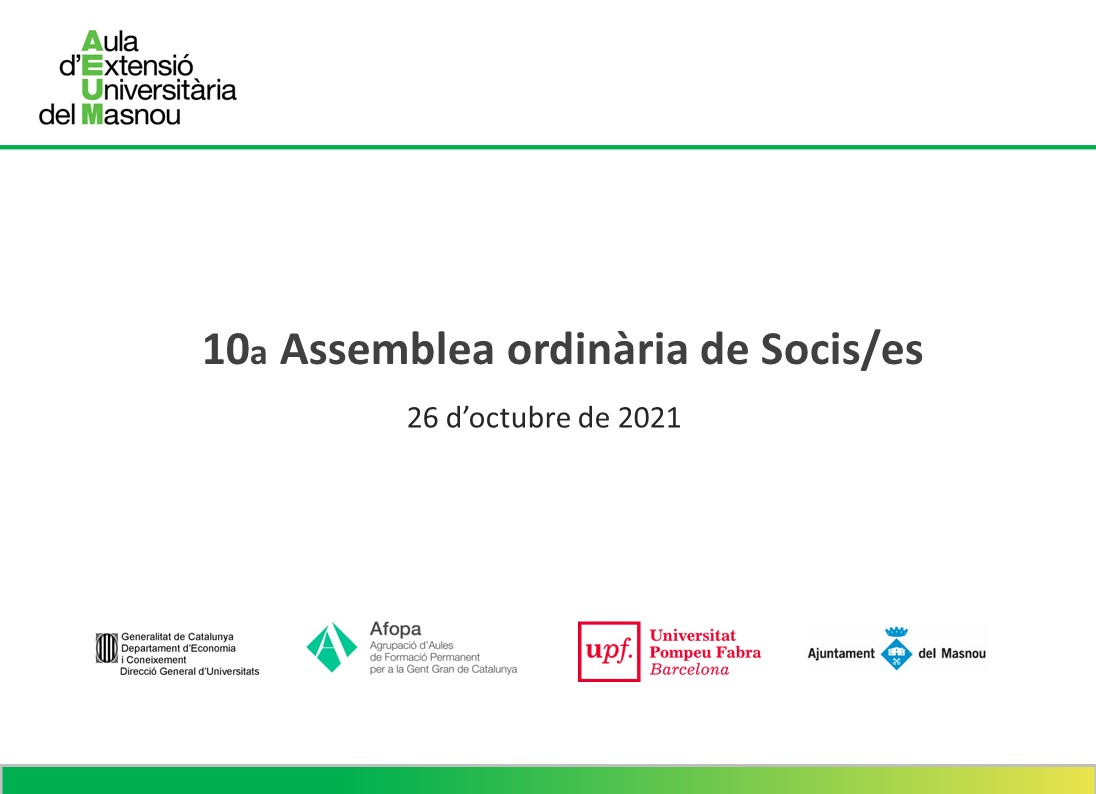 Aula
d'Extensió
Universitària
del Masnou

10a Assemblea ordinària de Socis/es

26 d'octubre de 2021

Generalitat de Catalunya
Departament d'Economia
i Coneixement
Direcció General d'Universitats

Afopa
Agrupació d'Aules
de Formació Permanent
per a la Gent Gran de Catalunya

upf. Universitat Pompeu Fabra Barcelona

Ajuntament del Masnou